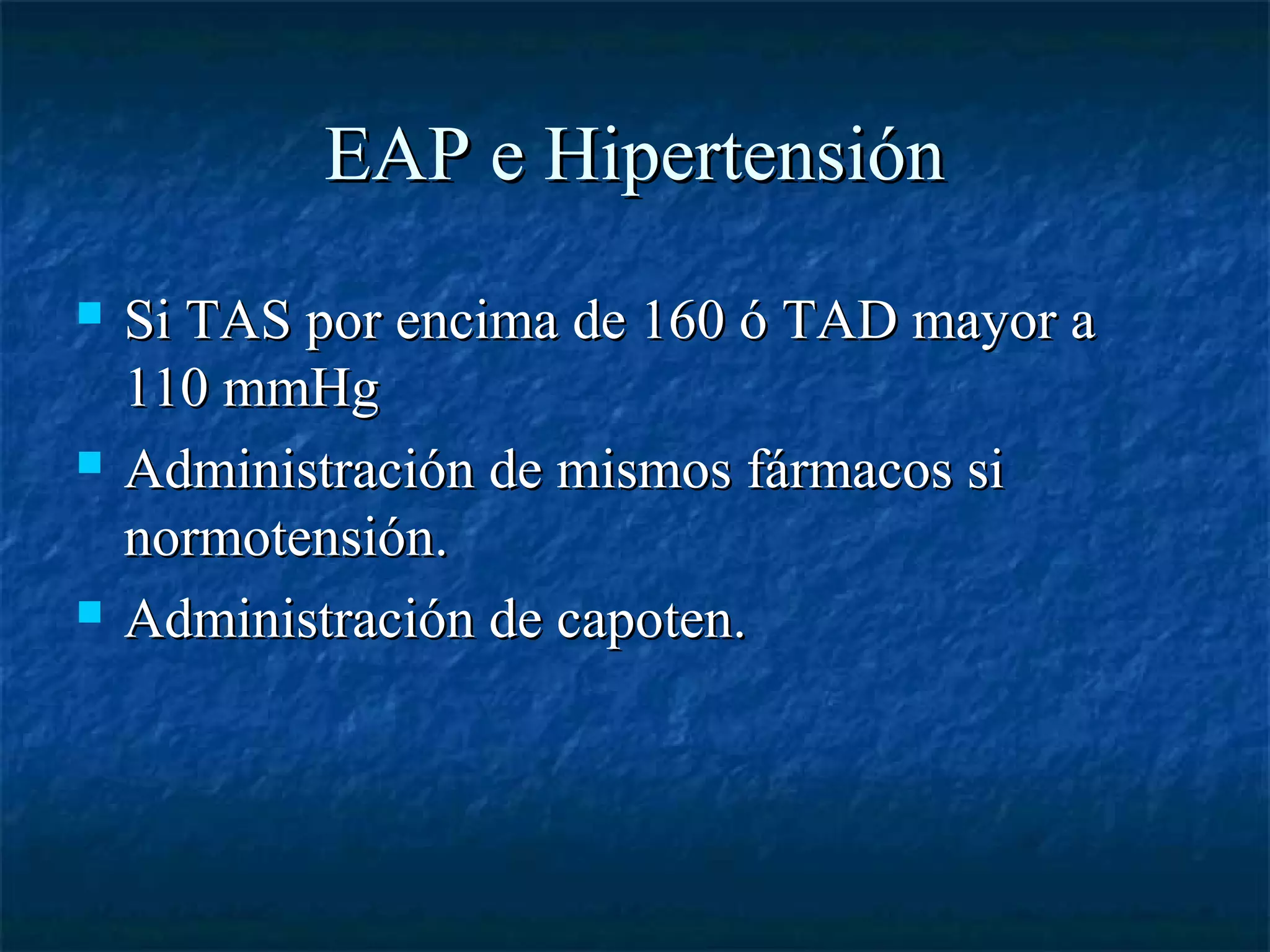 EAP e Hipertensión

- Si TAS por encima de 160 ó TAD mayor a 110 mmHg
- Administración de mismos fármacos si normotensión.
- Administración de capoten.